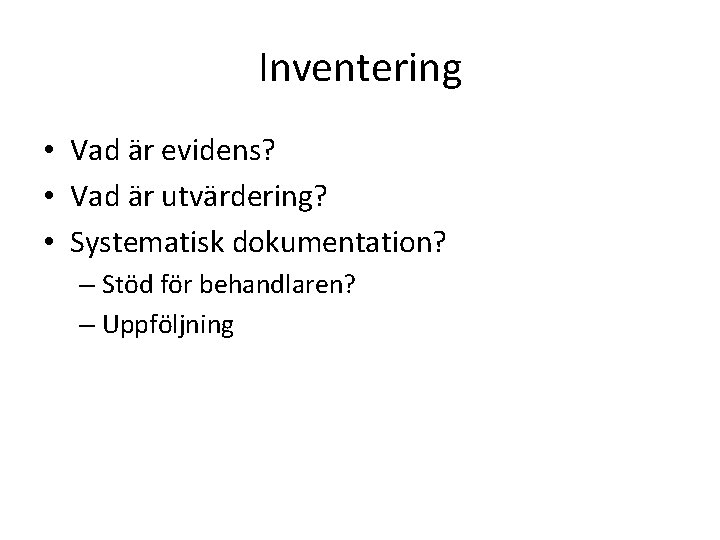 Inventering

• Vad är evidens?
• Vad är utvärdering?
• Systematisk dokumentation?
– Stöd för behandlaren?
– Uppföljning